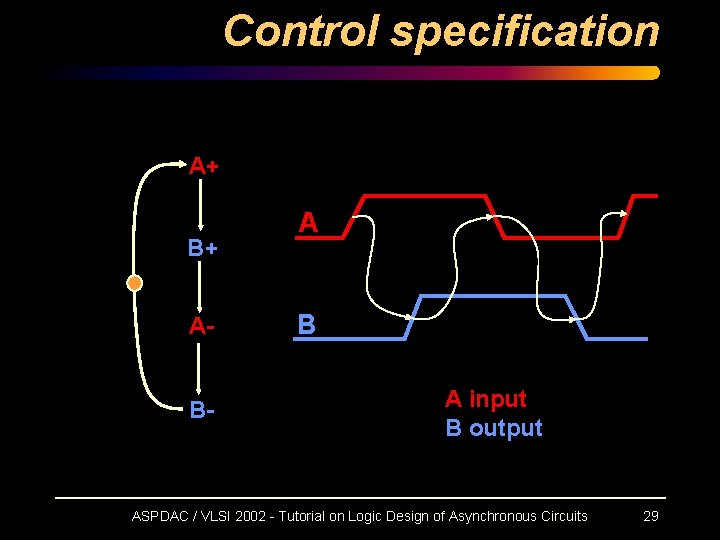 Control specification

A+

B+

A-

B-

A

B

A input
B output

ASPDAC / VLSI 2002 - Tutorial on Logic Design of Asynchronous Circuits

29